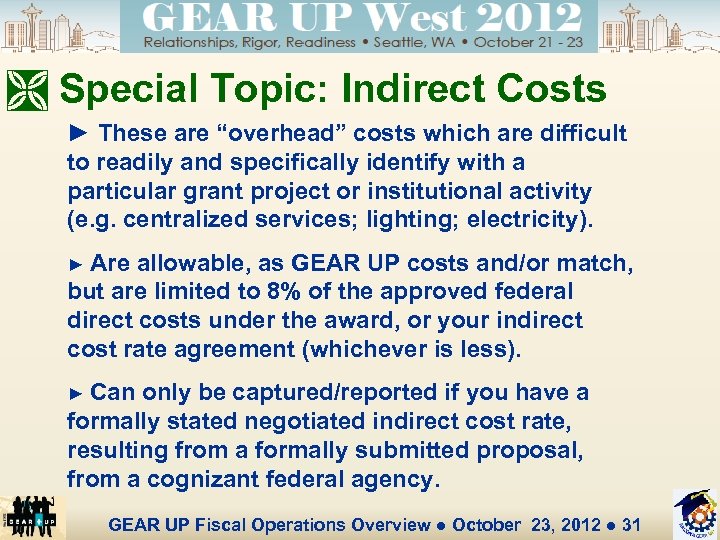 GEAR UP West 2012
Relationships, Rigor, Readiness • Seattle, WA • October 21 - 23

Special Topic: Indirect Costs

► These are “overhead” costs which are difficult to readily and specifically identify with a particular grant project or institutional activity (e.g. centralized services; lighting; electricity).

► Are allowable, as GEAR UP costs and/or match, but are limited to 8% of the approved federal direct costs under the award, or your indirect cost rate agreement (whichever is less).

► Can only be captured/reported if you have a formally stated negotiated indirect cost rate, resulting from a formally submitted proposal, from a cognizant federal agency.

GEAR UP

GEAR UP Fiscal Operations Overview ● October 23, 2012 ● 31